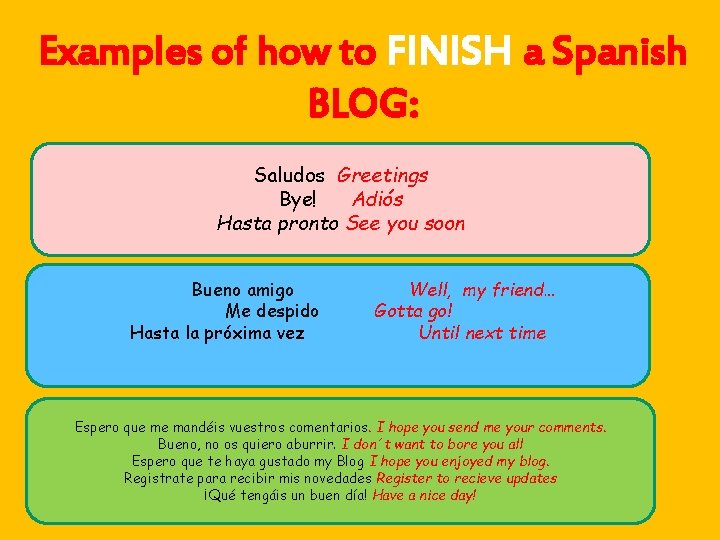 Examples of how to FINISH a Spanish BLOG:

Saludos Greetings
Bye! Adiós
Hasta pronto See you soon

Bueno amigo Well, my friend...
Me despido Gotta go!
Hasta la próxima vez Until next time

Espero que me mandéis vuestros comentarios. I hope you send me your comments.
Bueno, no os quiero aburrir. I don´t want to bore you all
Espero que te haya gustado my Blog I hope you enjoyed my blog.
Registrate para recibir mis novedades Register to recieve updates
¡Qué tengáis un buen día! Have a nice day!